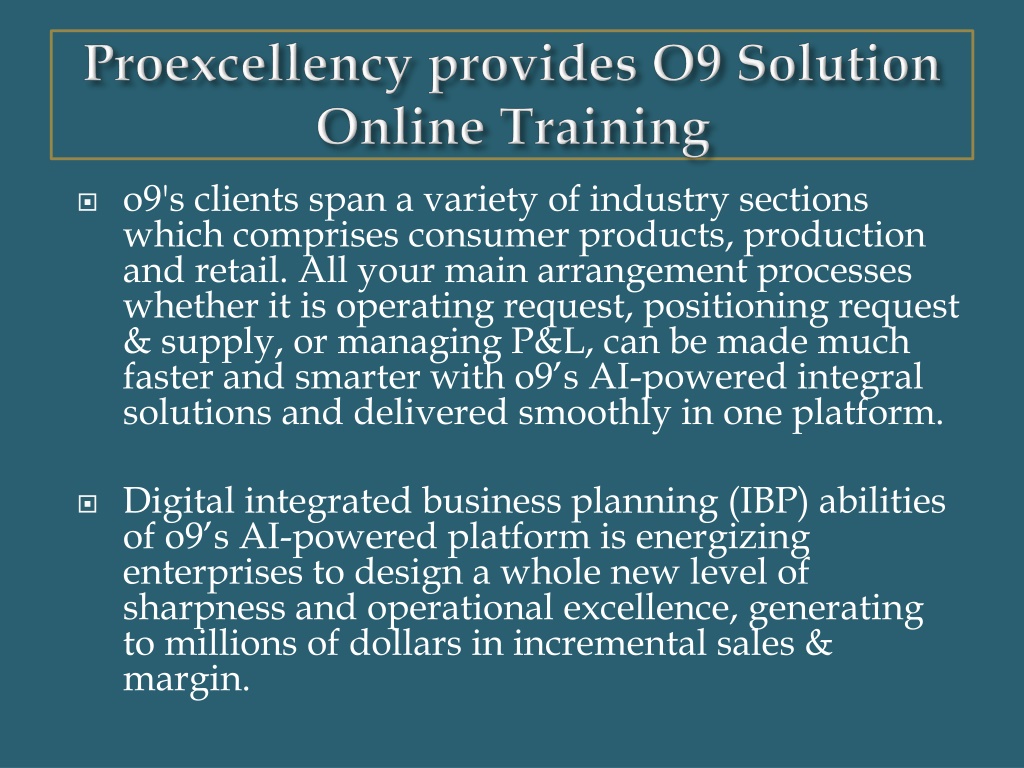 Proexcellency provides O9 Solution Online Training

o9's clients span a variety of industry sections which comprises consumer products, production and retail. All your main arrangement processes whether it is operating request, positioning request & supply, or managing P&L, can be made much faster and smarter with o9’s AI-powered integral solutions and delivered smoothly in one platform.

Digital integrated business planning (IBP) abilities of o9’s AI-powered platform is energizing enterprises to design a whole new level of sharpness and operational excellence, generating to millions of dollars in incremental sales & margin.